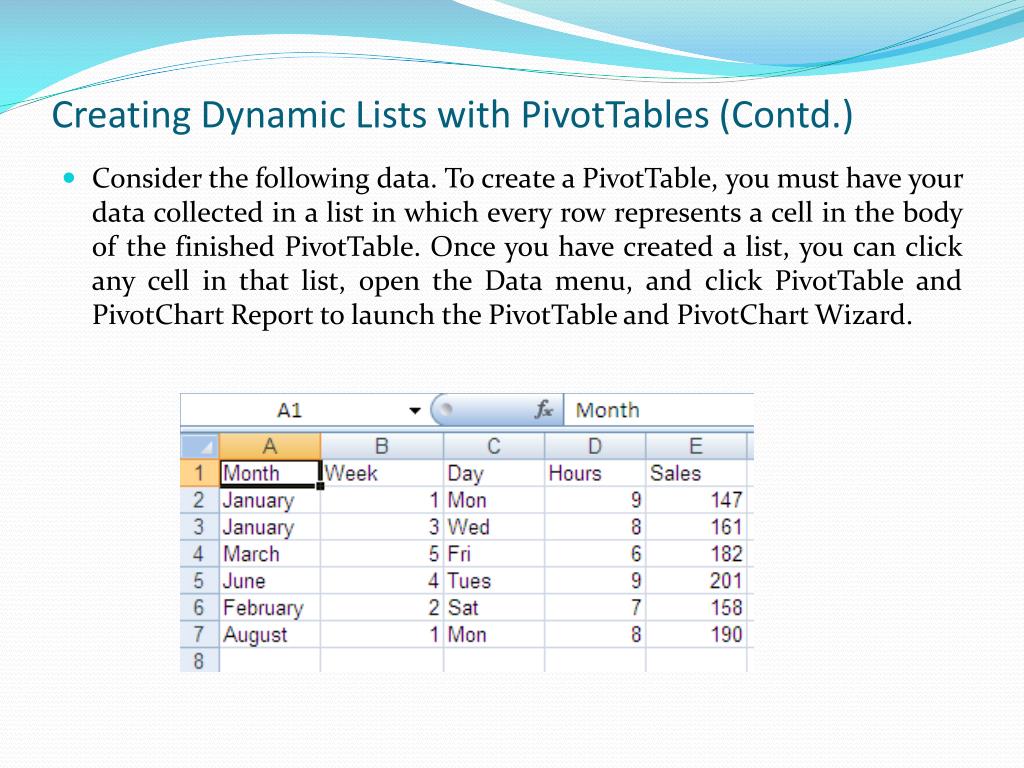 Creating Dynamic Lists with PivotTables (Contd.)

Consider the following data. To create a PivotTable, you must have your data collected in a list in which every row represents a cell in the body of the finished PivotTable. Once you have created a list, you can click any cell in that list, open the Data menu, and click PivotTable and PivotChart Report to launch the PivotTable and PivotChart Wizard.

A1 $f_x$ Month

| | A | B | C | D | E |
|---|---|---|---|---|---|
| 1 | Month | Week | Day | Hours | Sales |
| 2 | January | 1 | Mon | 9 | 147 |
| 3 | January | 3 | Wed | 8 | 161 |
| 4 | March | 5 | Fri | 6 | 182 |
| 5 | June | 4 | Tues | 9 | 201 |
| 6 | February | 2 | Sat | 7 | 158 |
| 7 | August | 1 | Mon | 8 | 190 |
| 8 | | | | | |